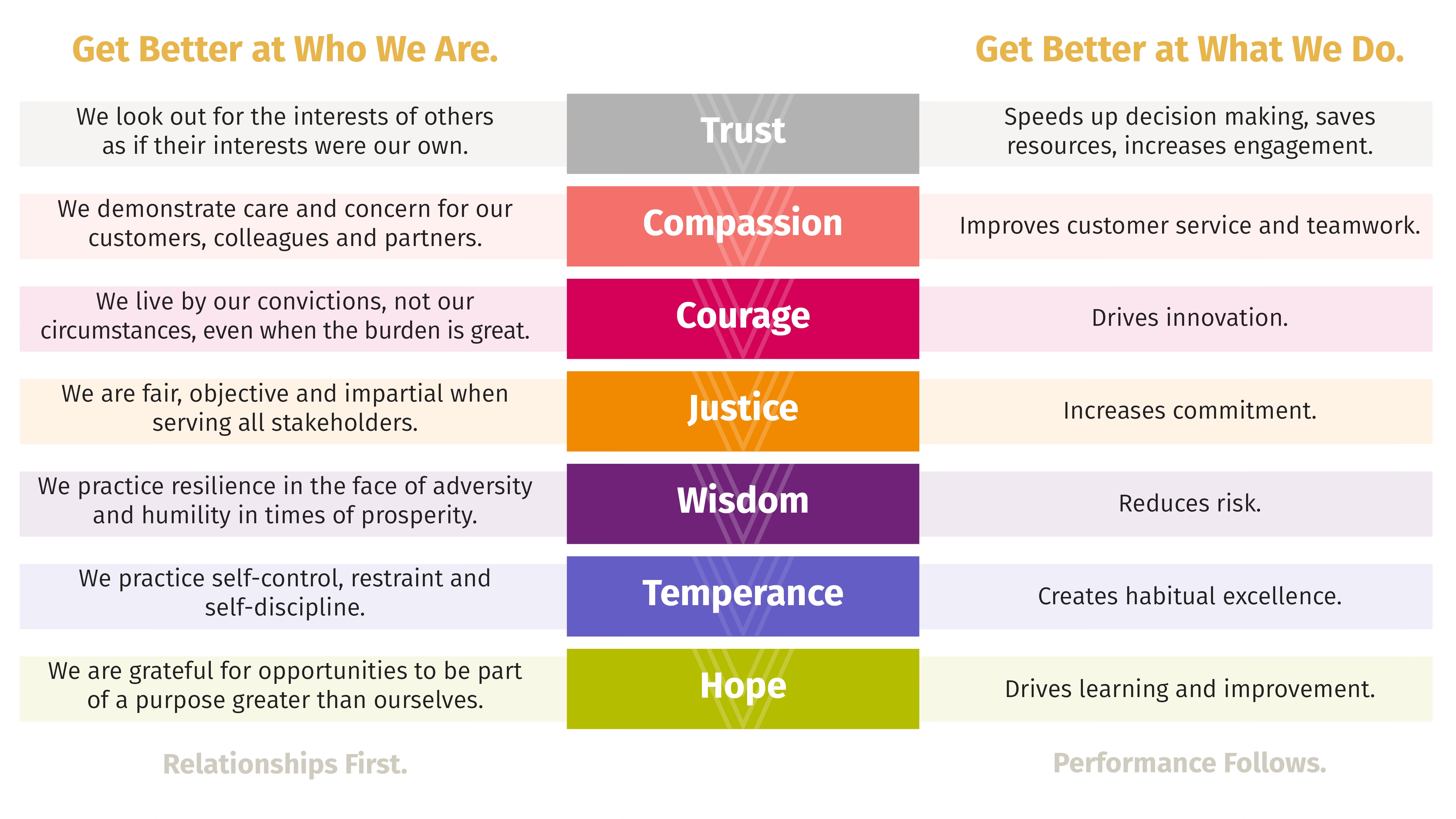 | Get Better at Who We Are. | | Get Better at What We Do. |
|---|---|---|
| We look out for the interests of others as if their interests were our own. | Trust | Speeds up decision making, saves resources, increases engagement. |
| We demonstrate care and concern for our customers, colleagues and partners. | Compassion | Improves customer service and teamwork. |
| We live by our convictions, not our circumstances, even when the burden is great. | Courage | Drives innovation. |
| We are fair, objective and impartial when serving all stakeholders. | Justice | Increases commitment. |
| We practice resilience in the face of adversity and humility in times of prosperity. | Wisdom | Reduces risk. |
| We practice self-control, restraint and self-discipline. | Temperance | Creates habitual excellence. |
| We are grateful for opportunities to be part of a purpose greater than ourselves. | Hope | Drives learning and improvement. |
| Relationships First. | | Performance Follows. |